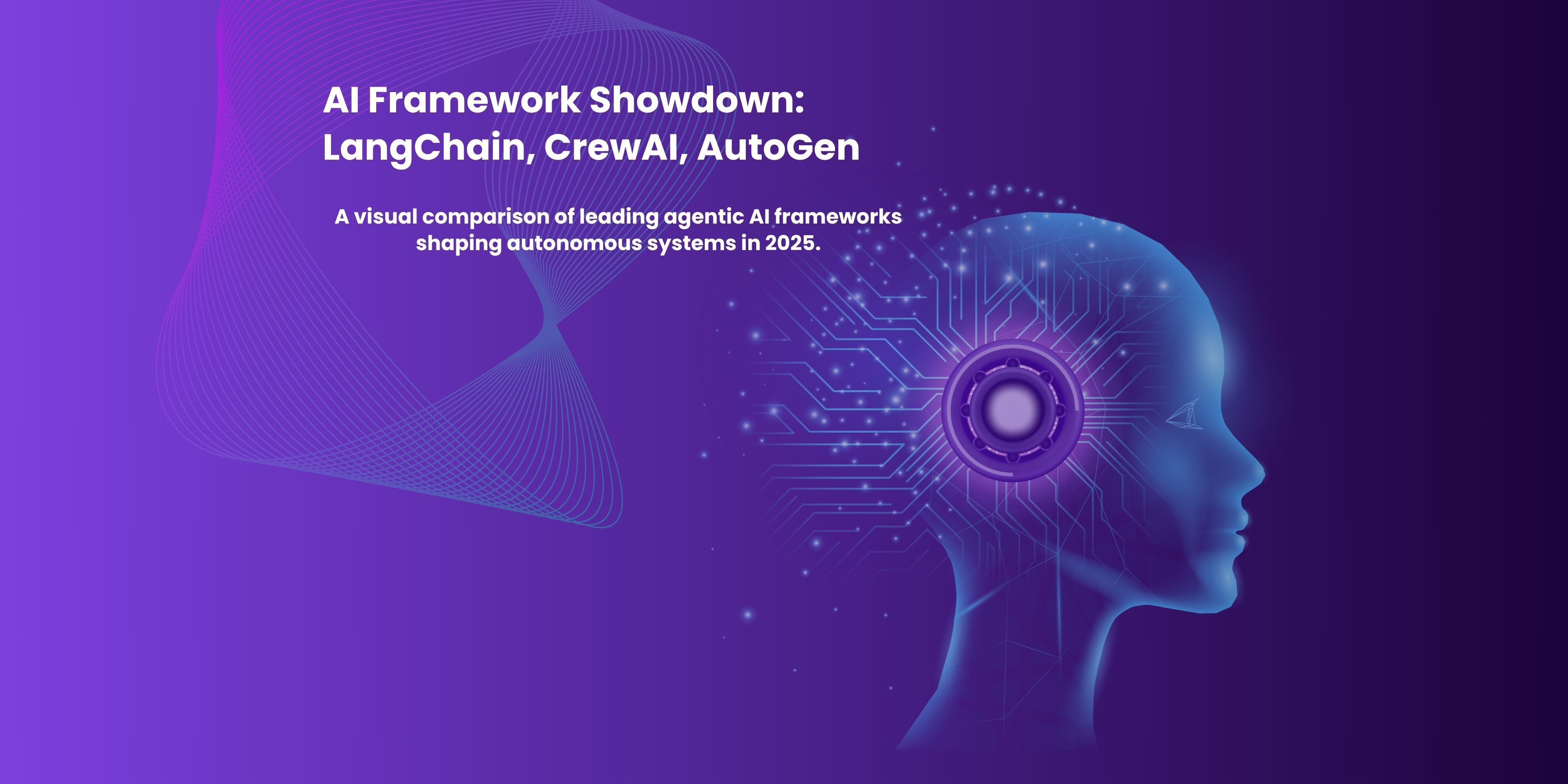 AI Framework Showdown:
LangChain, CrewAI, AutoGen

A visual comparison of leading agentic AI frameworks shaping autonomous systems in 2025.